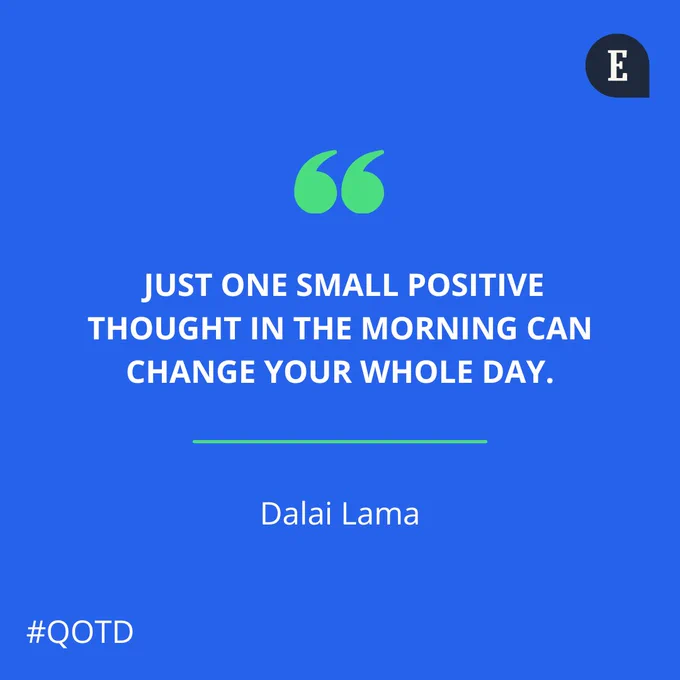 E

“

JUST ONE SMALL POSITIVE THOUGHT IN THE MORNING CAN CHANGE YOUR WHOLE DAY.

Dalai Lama

#QOTD